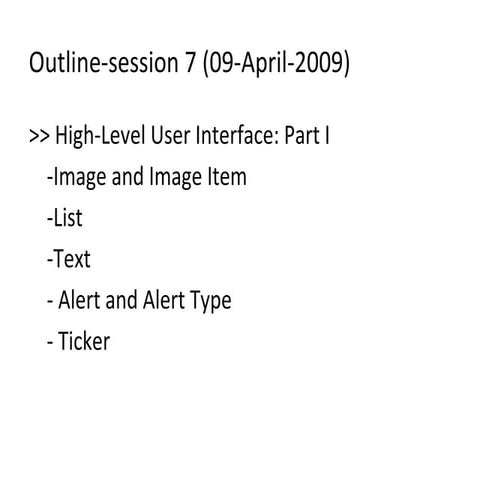 Outline-session 7 (09-April-2009)

>> High-Level User Interface: Part I

-Image and Image Item

-List

-Text

- Alert and Alert Type

- Ticker